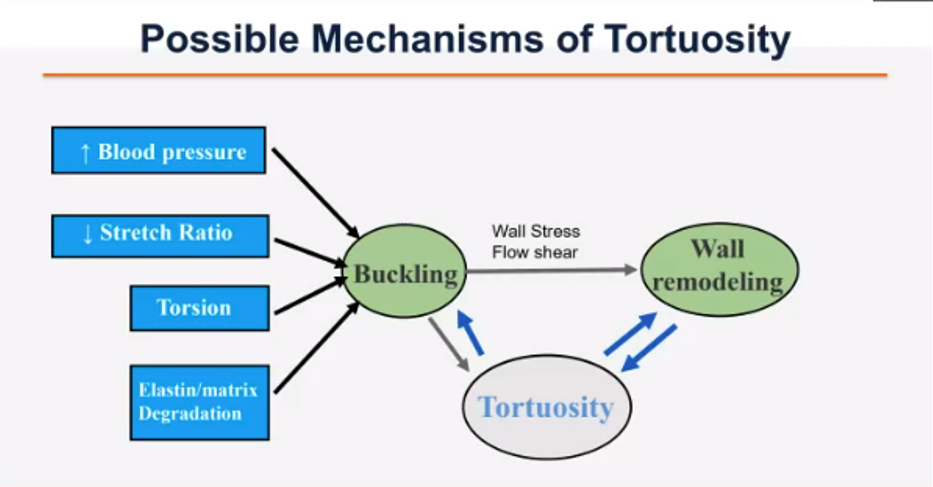 Possible Mechanisms of Tortuosity

↑ Blood pressure

↓ Stretch Ratio

Torsion

Elastin/matrix Degradation

Buckling

Wall Stress
Flow shear

Wall remodeling

Tortuosity